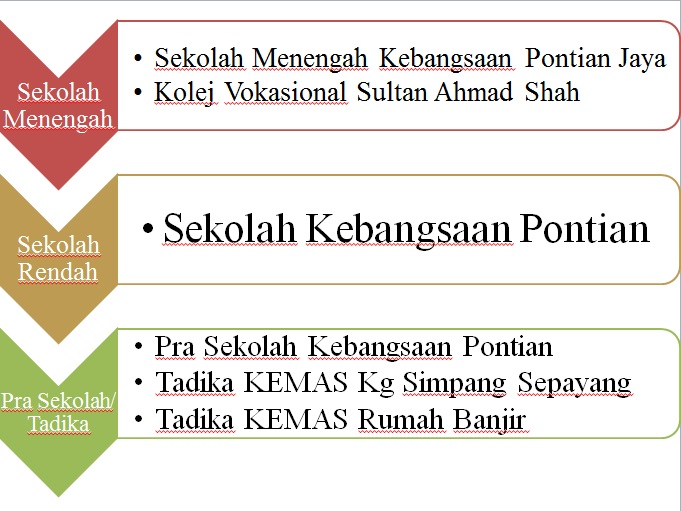 Sekolah Menengah

• Sekolah Menengah Kebangsaan Pontian Jaya
• Kolej Vokasional Sultan Ahmad Shah

Sekolah Rendah

• Sekolah Kebangsaan Pontian

Pra Sekolah/ Tadika

• Pra Sekolah Kebangsaan Pontian
• Tadika KEMAS Kg Simpang Sepayang
• Tadika KEMAS Rumah Banjir